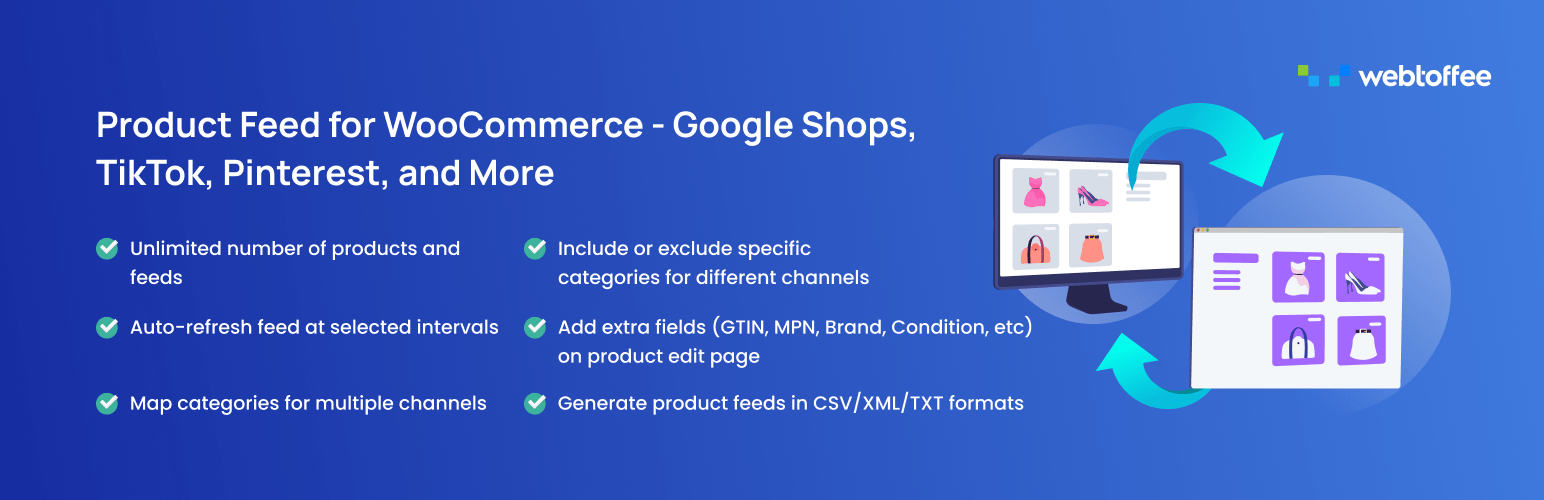 webtoffee

Product Feed for WooCommerce - Google Shops, TikTok, Pinterest, and More

Unlimited number of products and feeds

Auto-refresh feed at selected intervals

Map categories for multiple channels

Include or exclude specific categories for different channels

Add extra fields (GTIN, MPN, Brand, Condition, etc) on product edit page

Generate product feeds in CSV/XML/TXT formats